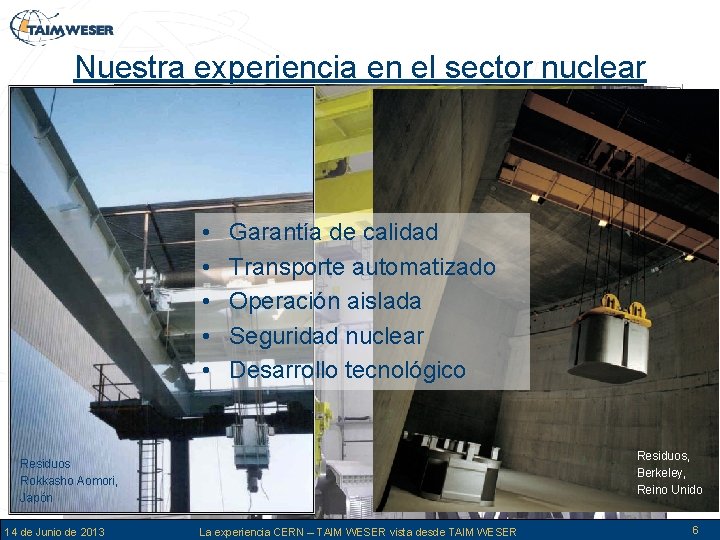 TAIM WESER

Nuestra experiencia en el sector nuclear

• Garantía de calidad
• Transporte automatizado
• Operación aislada
• Seguridad nuclear
• Desarrollo tecnológico

Residuos Rokkasho Aomori, Japón

Residuos, Berkeley, Reino Unido

14 de Junio de 2013 La experiencia CERN – TAIM WESER vista desde TAIM WESER 6